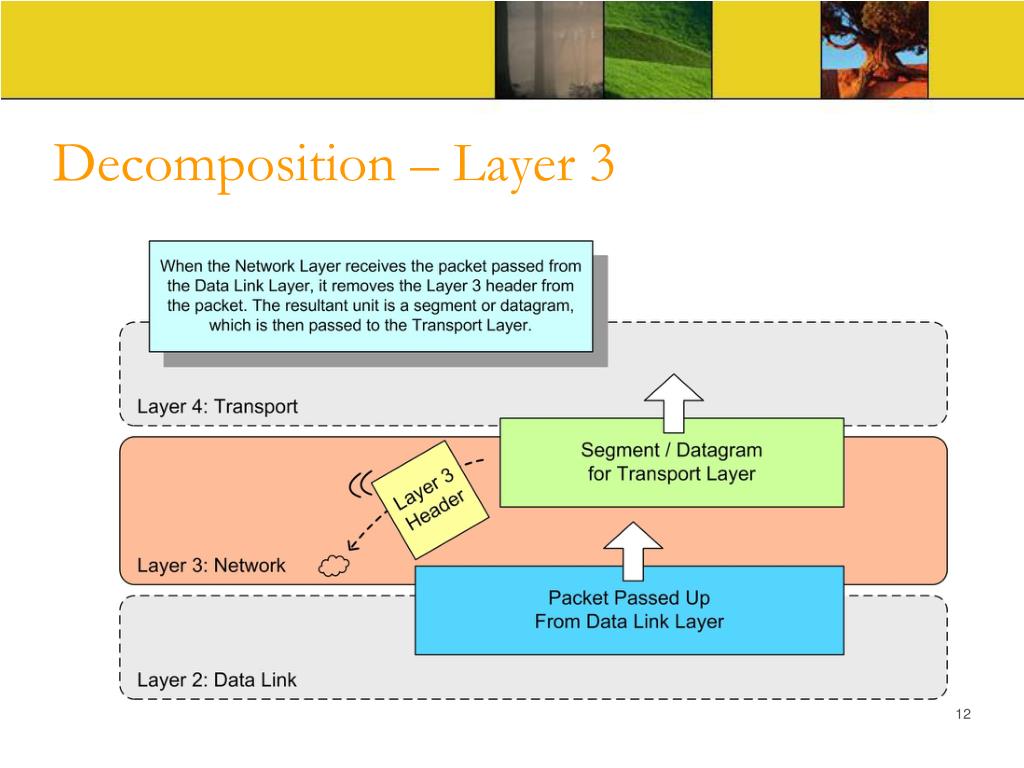 Decomposition – Layer 3

When the Network Layer receives the packet passed from the Data Link Layer, it removes the Layer 3 header from the packet. The resultant unit is a segment or datagram, which is then passed to the Transport Layer.

Layer 4: Transport

Segment / Datagram for Transport Layer

Layer 3 Header

Layer 3: Network

Packet Passed Up From Data Link Layer

Layer 2: Data Link

12